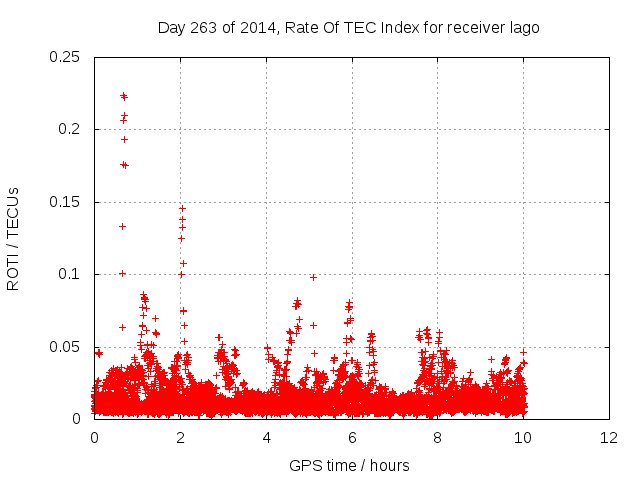 Day 263 of 2014, Rate Of TEC Index for receiver lago

ROTI / TECUs

0.25
0.2
0.15
0.1
0.05
0

0
2
4
6
8
10
12

GPS time / hours